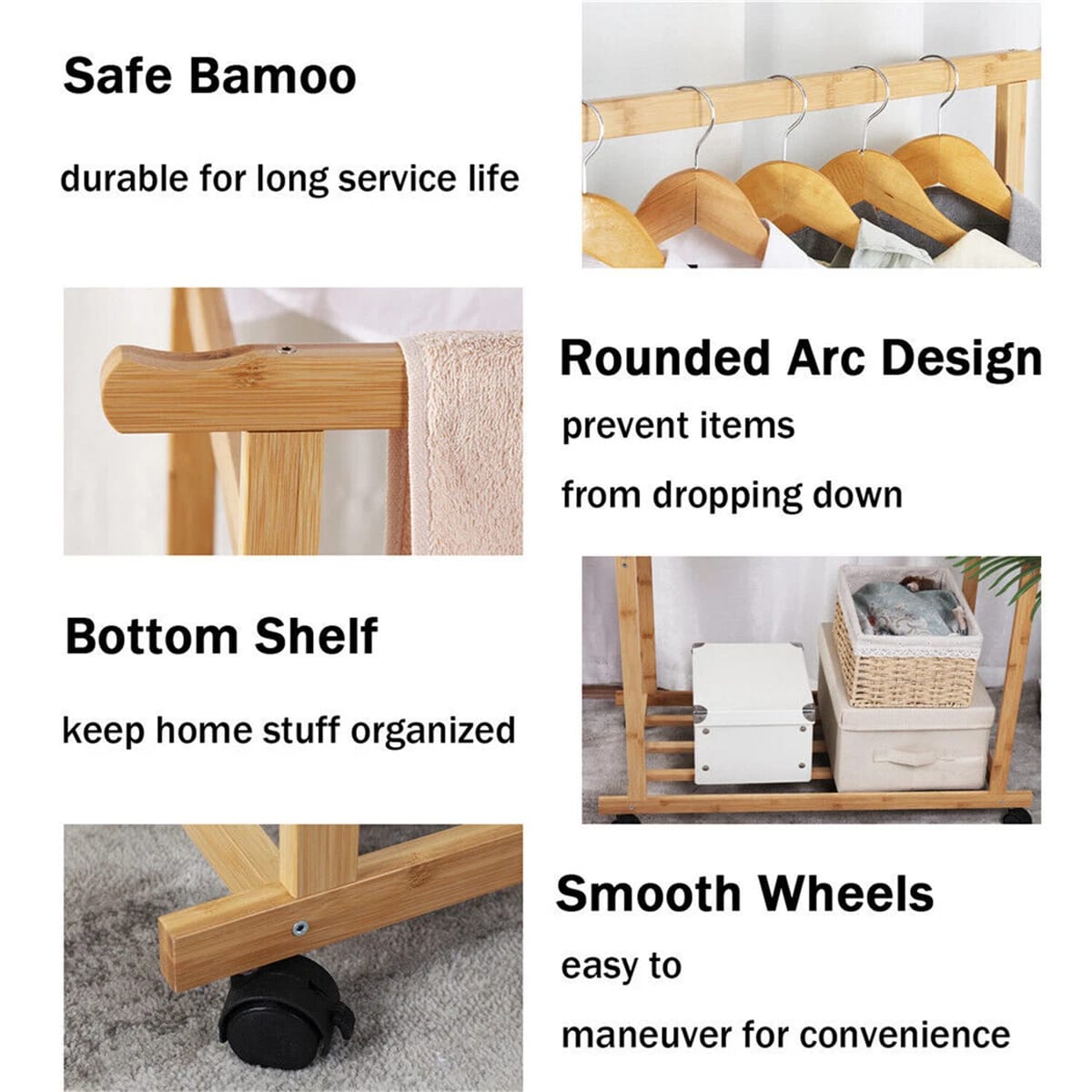 Safe Bamoo

durable for long service life

Rounded Arc Design

prevent items

from dropping down

Bottom Shelf

keep home stuff organized

Smooth Wheels

easy to

maneuver for convenience